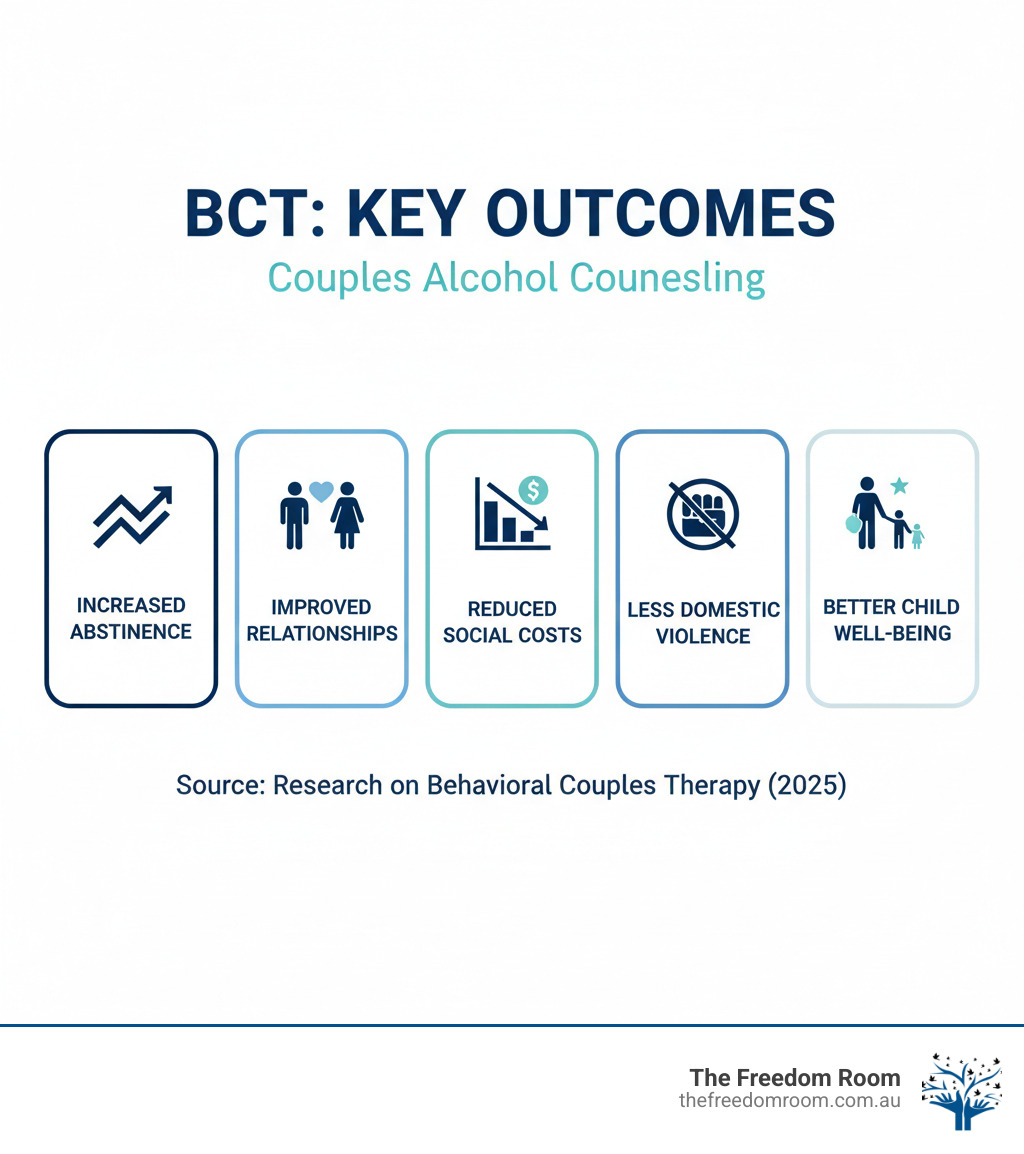 BCT: KEY OUTCOMES

Couples Alcohol Counesling

INCREASED ABSTINENCE

IMPROVED RELATIONSHIPS

REDUCED SOCIAL COSTS

LESS DOMESTIC VIOLENCE

BETTER CHILD WELL-BEING

Source: Research on Behavioral Couples Therapy (2025)

The Freedom Room
thefreedomroom.com.au